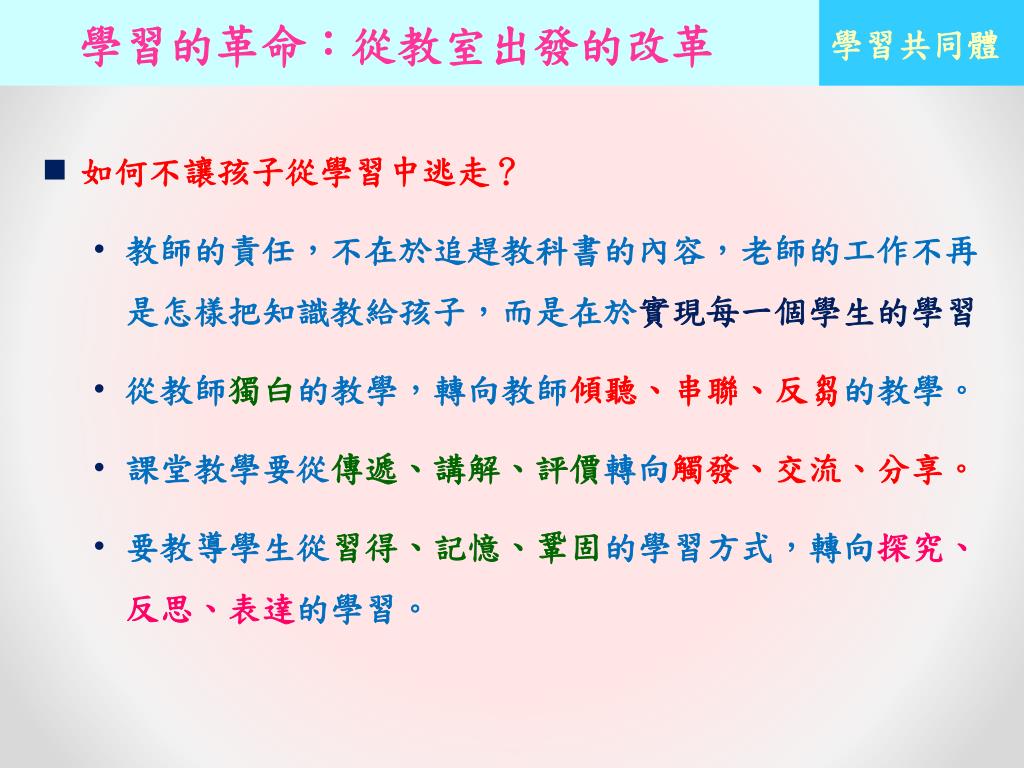 學習的革命：從教室出發的改革

學習共同體

■ 如何不讓孩子從學習中逃走？

• 教師的責任，不在於追趕教科書的內容，老師的工作不再是怎樣把知識教給孩子，而是在於實現每一個學生的學習

• 從教師獨白的教學，轉向教師傾聽、串聯、反芻的教學。

• 課堂教學要從傳遞、講解、評價轉向觸發、交流、分享。

• 要教導學生從習得、記憶、鞏固的學習方式，轉向探究、反思、表達的學習。